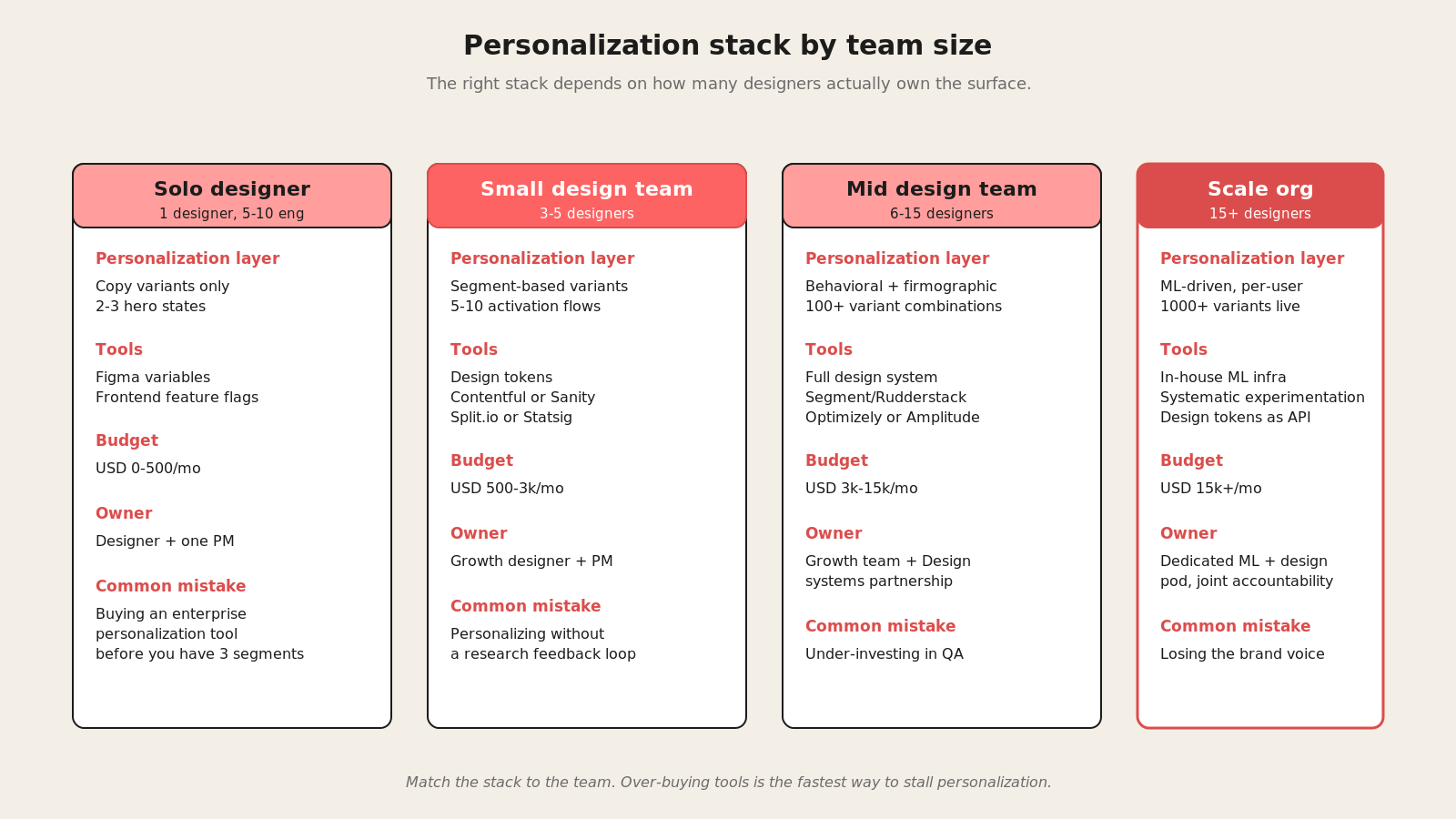 Personalization stack by team size

The right stack depends on how many designers actually own the surface.

Solo designer
1 designer, 5-10 eng

Personalization layer
Copy variants only
2-3 hero states

Tools
Figma variables
Frontend feature flags

Budget
USD 0-500/mo

Owner
Designer + one PM

Common mistake
Buying an enterprise personalization tool before you have 3 segments

Small design team
3-5 designers

Personalization layer
Segment-based variants
5-10 activation flows

Tools
Design tokens
Contentful or Sanity
Split.io or Statsig

Budget
USD 500-3k/mo

Owner
Growth designer + PM

Common mistake
Personalizing without a research feedback loop

Mid design team
6-15 designers

Personalization layer
Behavioral + firmographic
100+ variant combinations

Tools
Full design system
Segment/Rudderstack
Optimizely or Amplitude

Budget
USD 3k-15k/mo

Owner
Growth team + Design systems partnership

Common mistake
Under-investing in QA

Scale org
15+ designers

Personalization layer
ML-driven, per-user
1000+ variants live

Tools
In-house ML infra
Systematic experimentation
Design tokens as API

Budget
USD 15k+/mo

Owner
Dedicated ML + design pod, joint accountability

Common mistake
Losing the brand voice

Match the stack to the team. Over-buying tools is the fastest way to stall personalization.